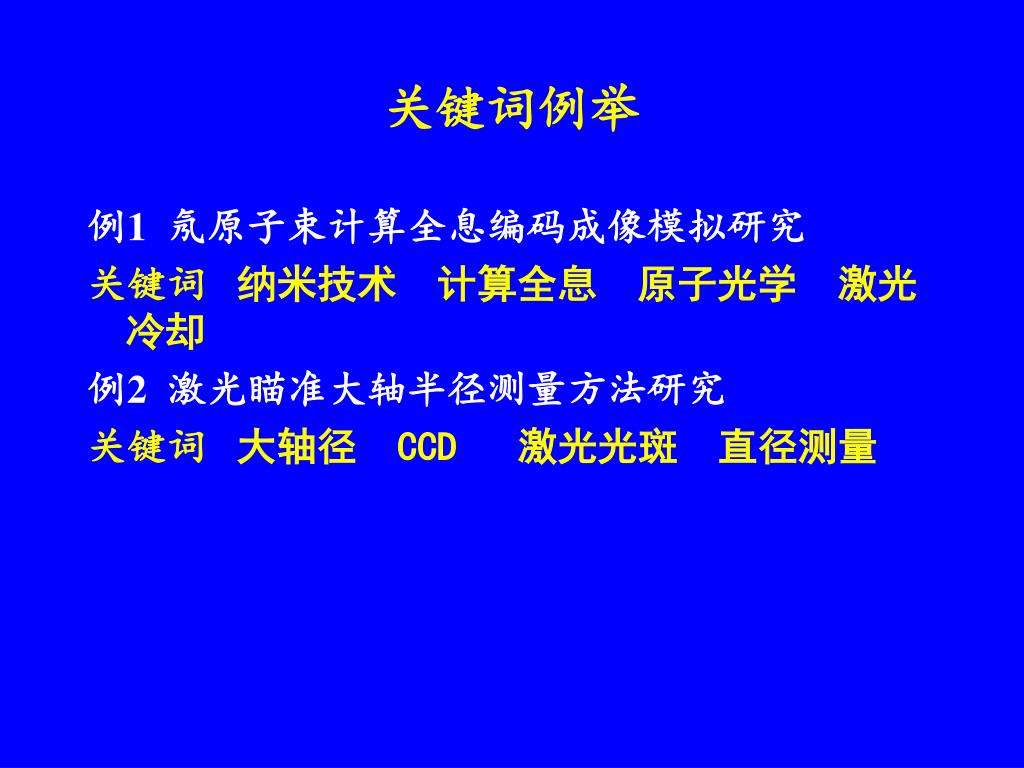 关键词例举

例1 氖原子束计算全息编码成像模拟研究

关键词 纳米技术 计算全息 原子光学 激光冷却

例2 激光瞄准大轴半径测量方法研究

关键词 大轴径 CCD 激光光斑 直径测量